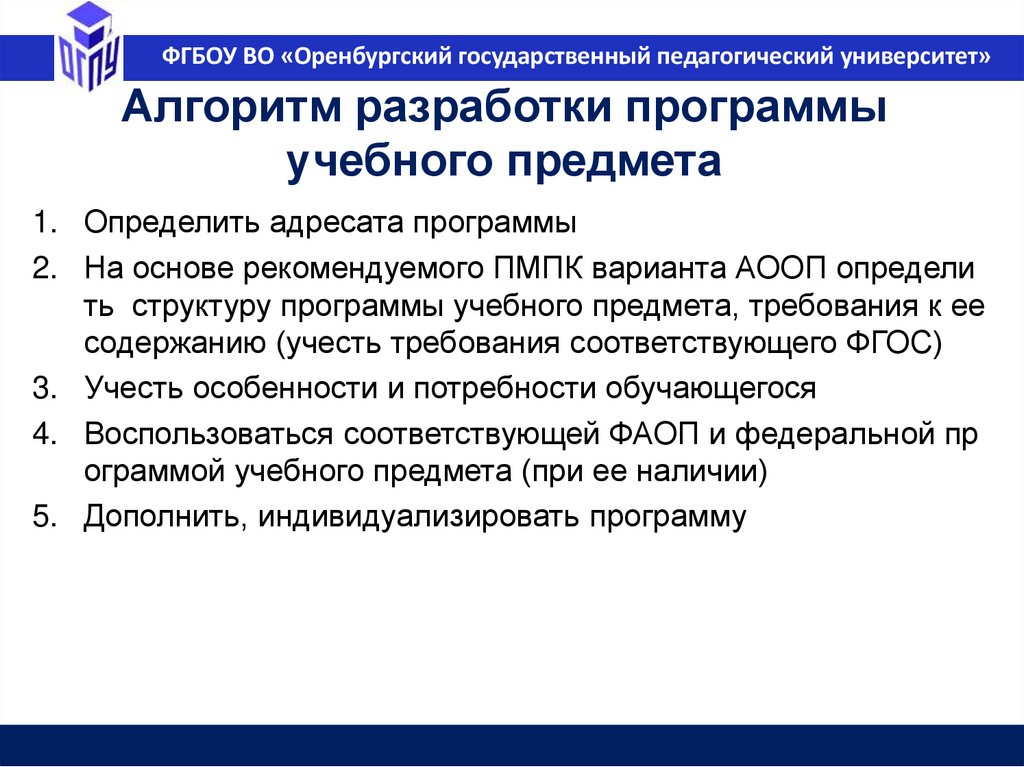 ОГПУ

ФГБОУ ВО «Оренбургский государственный педагогический университет»

Алгоритм разработки программы учебного предмета

1. Определить адресата программы
2. На основе рекомендуемого ПМПК варианта АООП определи ть структуру программы учебного предмета, требования к ее содержанию (учесть требования соответствующего ФГОС)
3. Учесть особенности и потребности обучающегося
4. Воспользоваться соответствующей ФАОП и федеральной пр ограммой учебного предмета (при ее наличии)
5. Дополнить, индивидуализировать программу